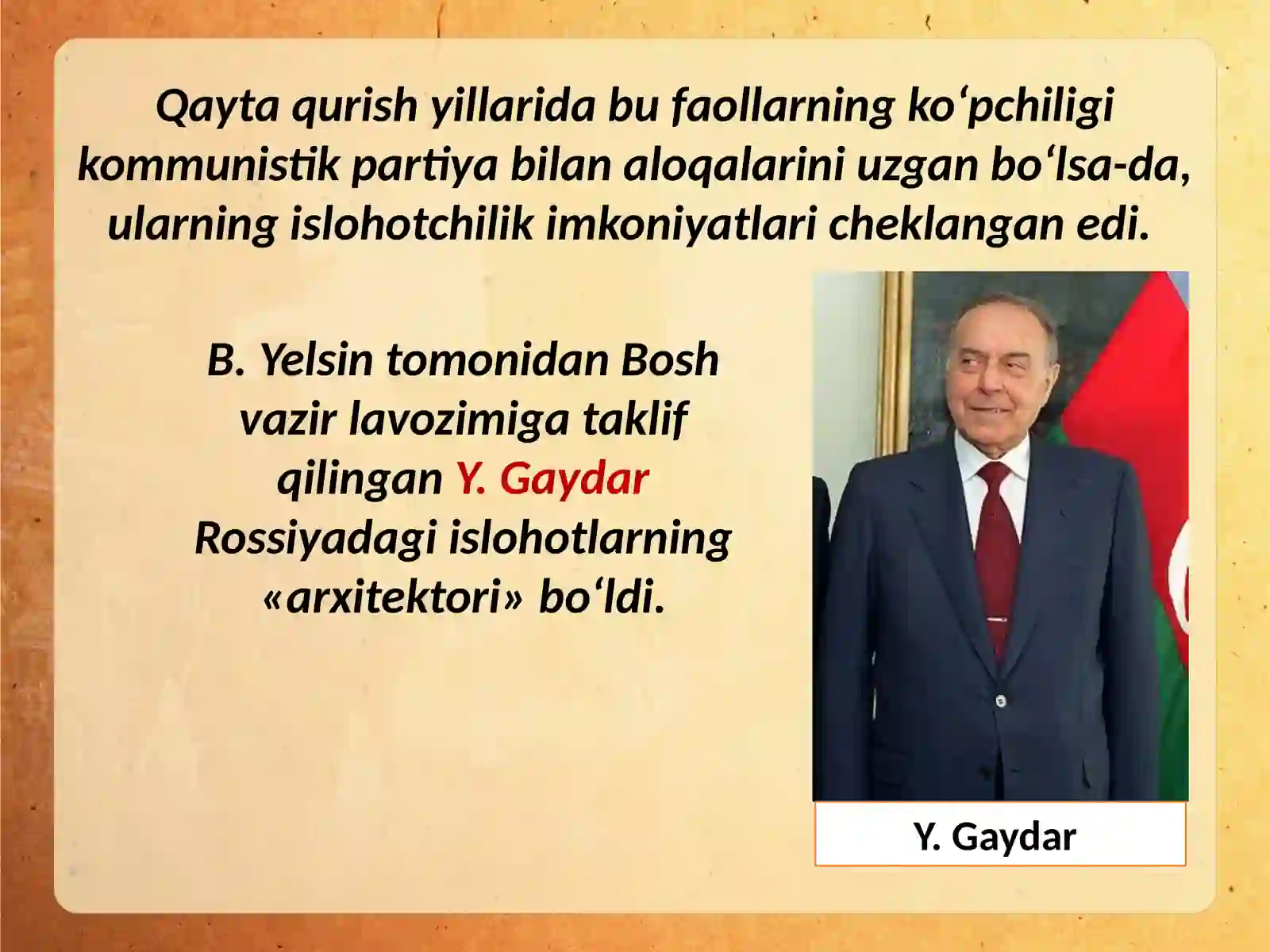 Qayta qurish yillarida bu faollarning ko‘pchiligi kommunistik partiya bilan aloqalarini uzgan bo‘lsa-da, ularning islohotchilik imkoniyatlari cheklangan edi.

B. Yelsin tomonidan Bosh vazir lavozimiga taklif qilingan Y. Gaydar Rossiyadagi islohotlarning «arxitektori» bo‘ldi.

Y. Gaydar